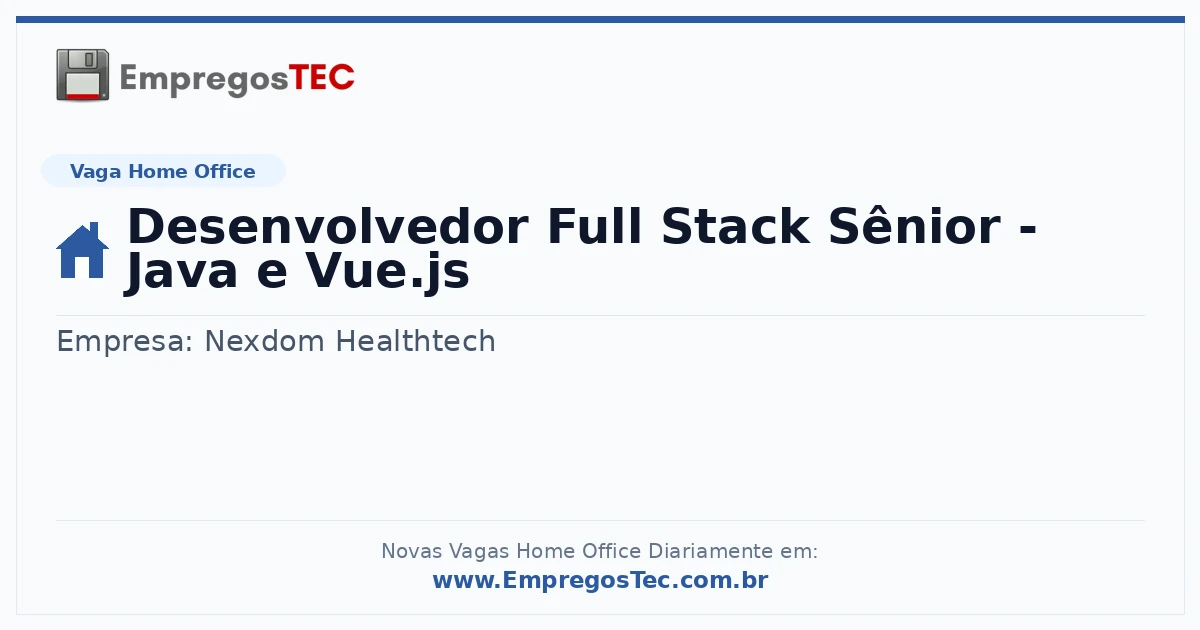 EmpregosTEC

Vaga Home Office

Desenvolvedor Full Stack Sênior - Java e Vue.js

Empresa: Nexdom Healthtech

Novas Vagas Home Office Diariamente em:
www.EmpregosTec.com.br